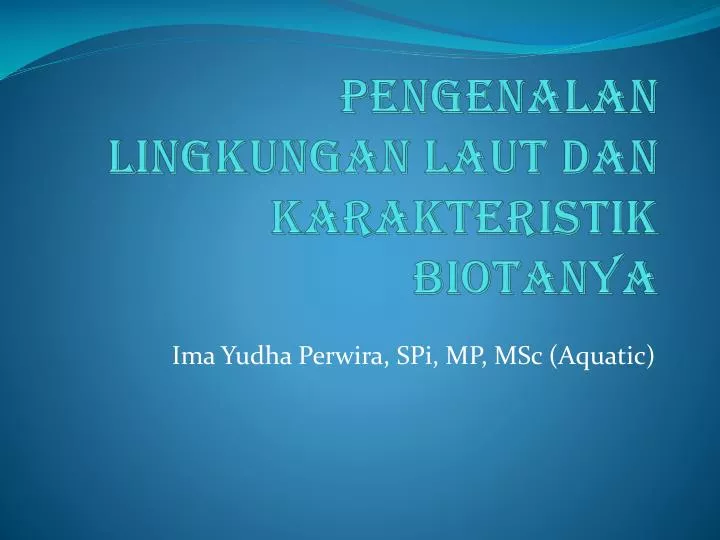 PENGENALAN LINGKUNGAN LAUT DAN KARAKTERISTIK BIOTANYA

Ima Yudha Perwira, SPi, MP, MSc (Aquatic)